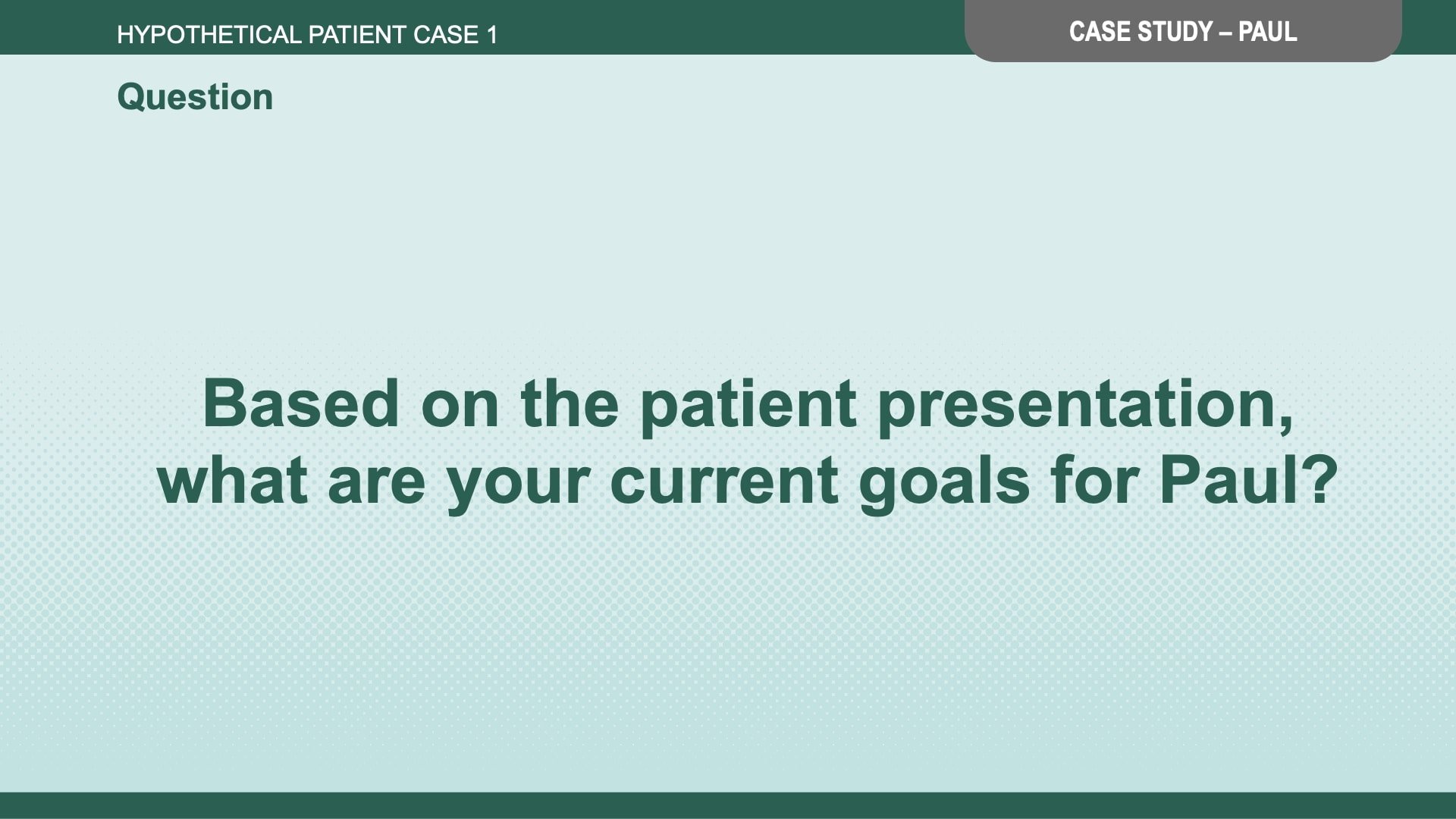 HYPOTHETICAL PATIENT CASE 1

CASE STUDY – PAUL

Question

Based on the patient presentation, what are your current goals for Paul?